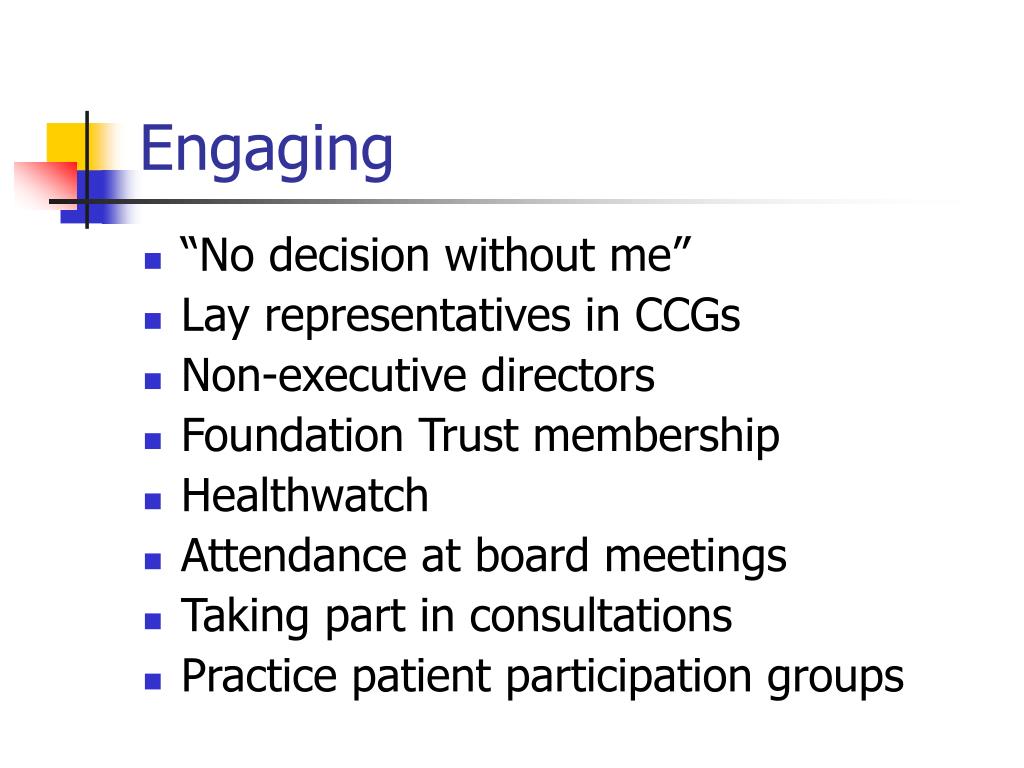 Engaging

- “No decision without me”
- Lay representatives in CCGs
- Non-executive directors
- Foundation Trust membership
- Healthwatch
- Attendance at board meetings
- Taking part in consultations
- Practice patient participation groups